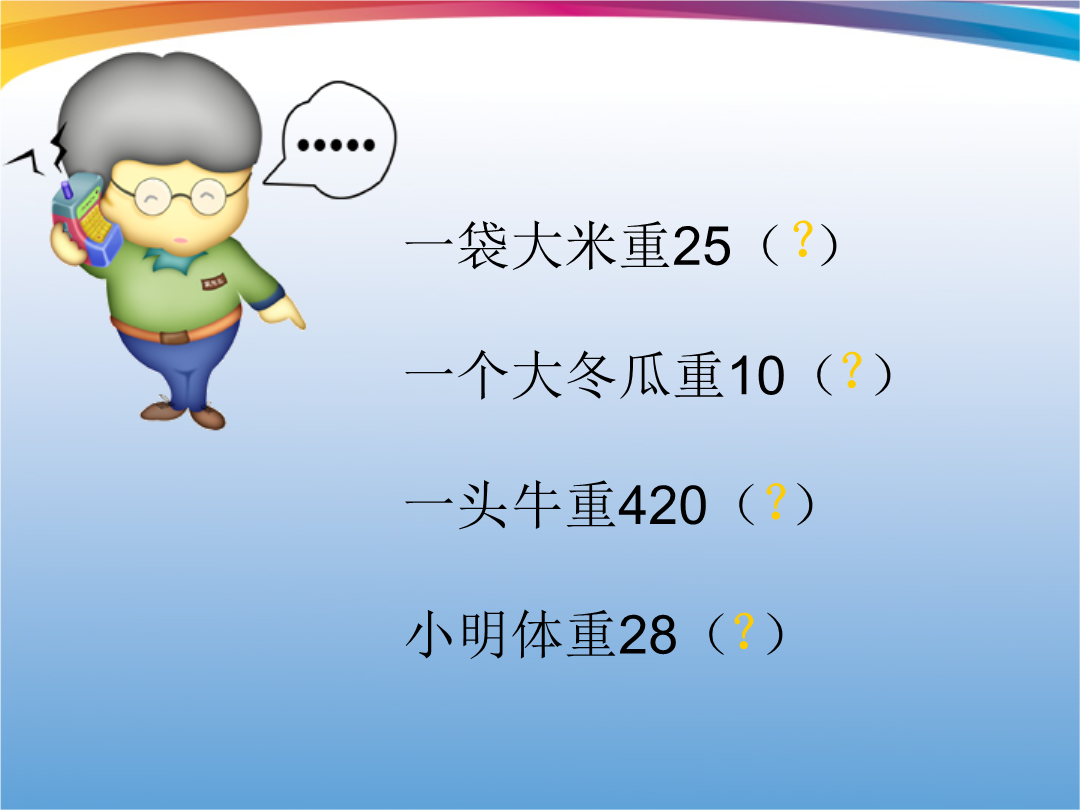 ……

一袋大米重25（?）

一个大冬瓜重10（?）

一头牛重420（?）

小明体重28（?）